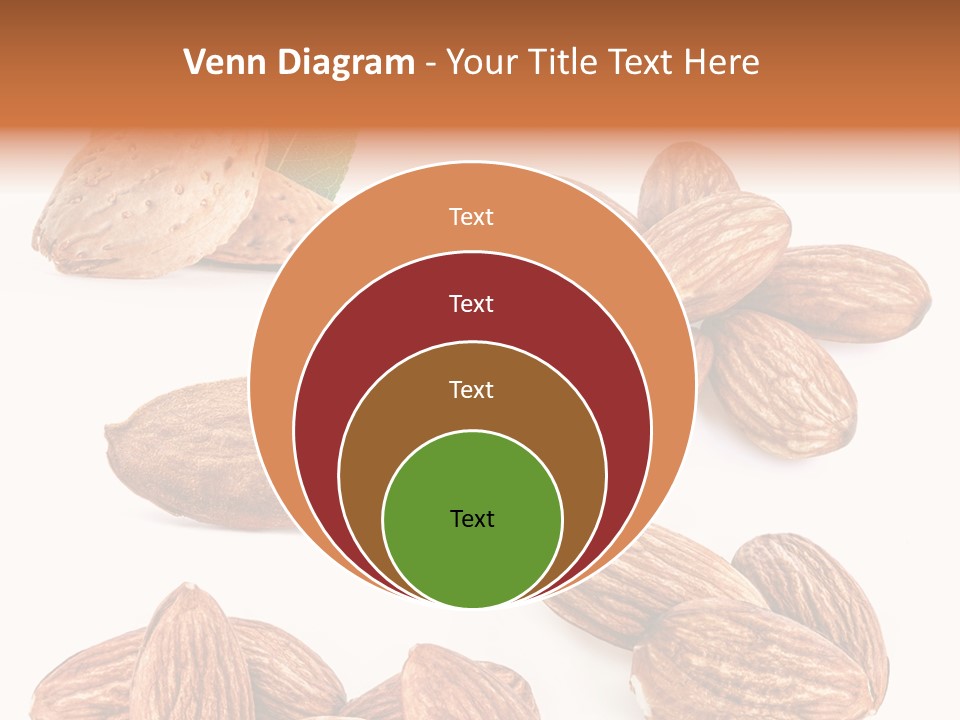 Venn Diagram - Your Title Text Here

Text

Text

Text

Text